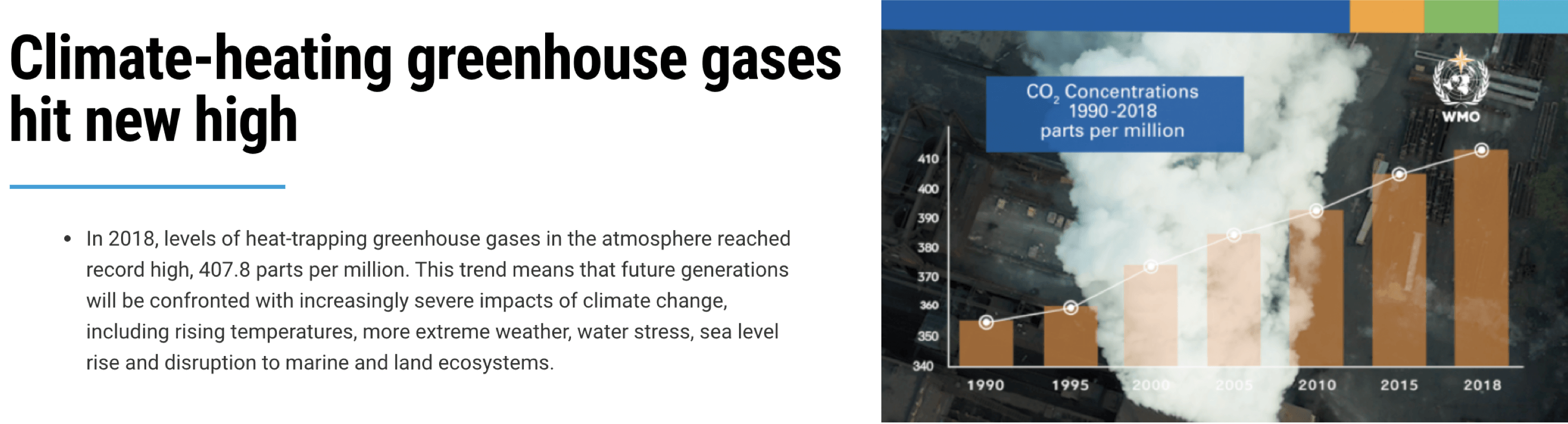 Climate-heating greenhouse gases hit new high

• In 2018, levels of heat-trapping greenhouse gases in the atmosphere reached record high, 407.8 parts per million. This trend means that future generations will be confronted with increasingly severe impacts of climate change, including rising temperatures, more extreme weather, water stress, sea level rise and disruption to marine and land ecosystems.

$CO_2$ Concentrations 1990-2018 parts per million

WMO

410
400
390
380
370
360
350
340

1990 1995 2000 2005 2010 2015 2018